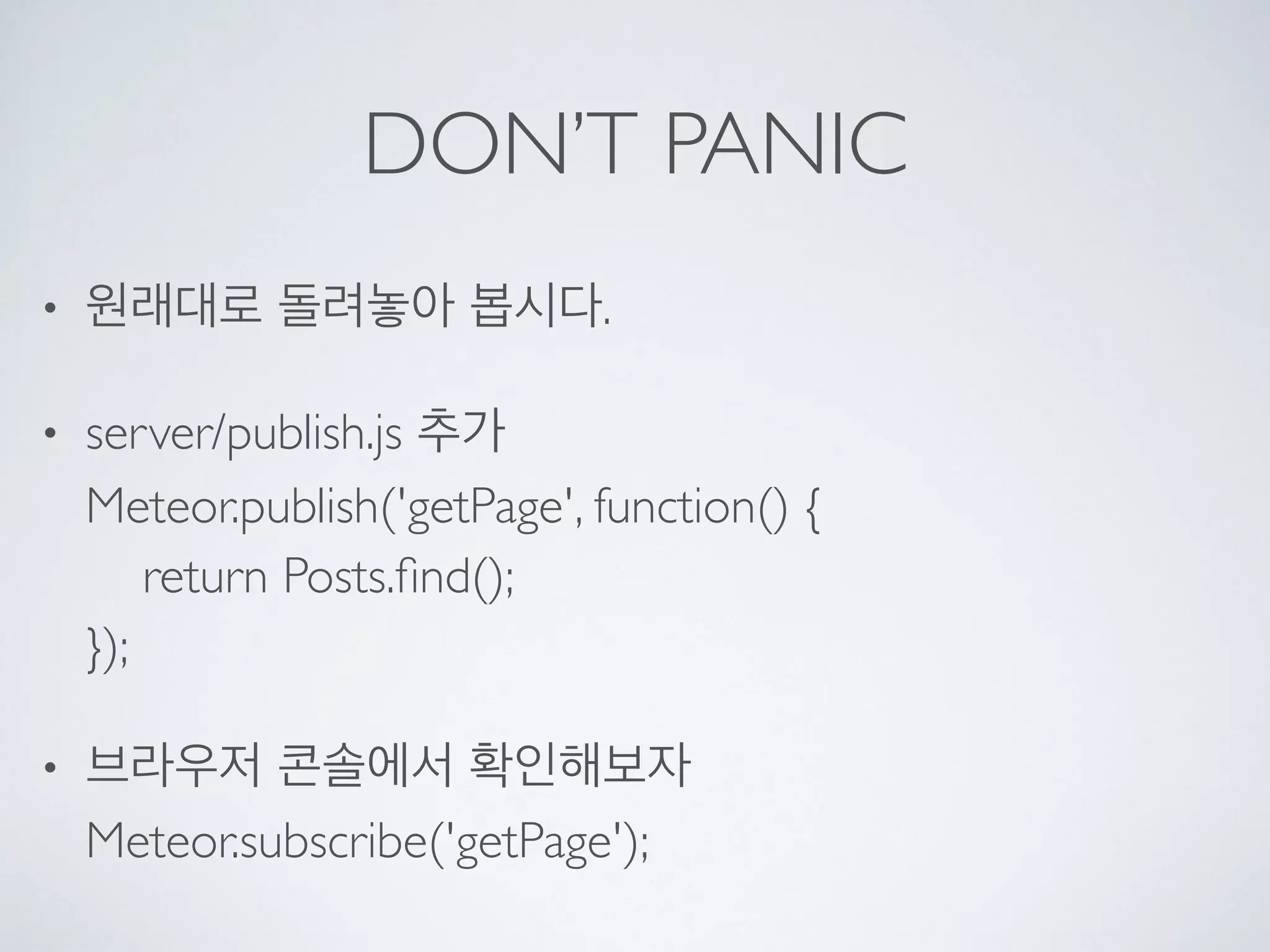 DON'T PANIC

• 원래대로 돌려놓아 봅시다.

• server/publish.js 추가

Meteor.publish('getPage', function() {
return Posts.find();
});

• 브라우저 콘솔에서 확인해보자

Meteor.subscribe('getPage');